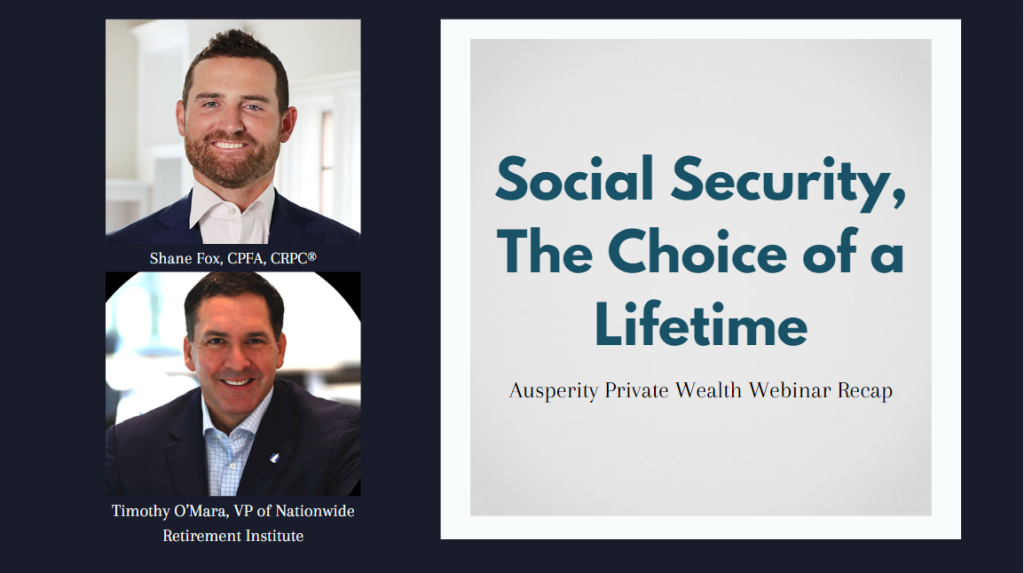 Shane Fox, CPFA, CRPC®

Timothy O'Mara, VP of Nationwide Retirement Institute

Social Security, The Choice of a Lifetime

Ausperity Private Wealth Webinar Recap